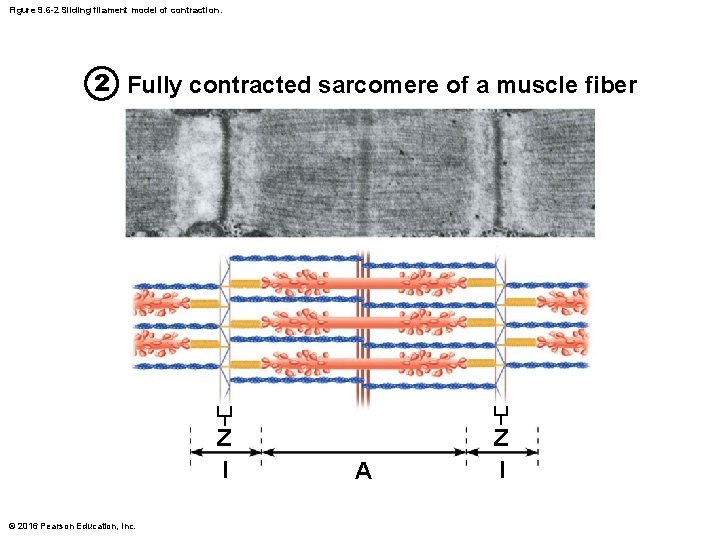 Figure 9.6-2 Sliding filament model of contraction.

② Fully contracted sarcomere of a muscle fiber

Z

Z

I

A

I

© 2016 Pearson Education, Inc.